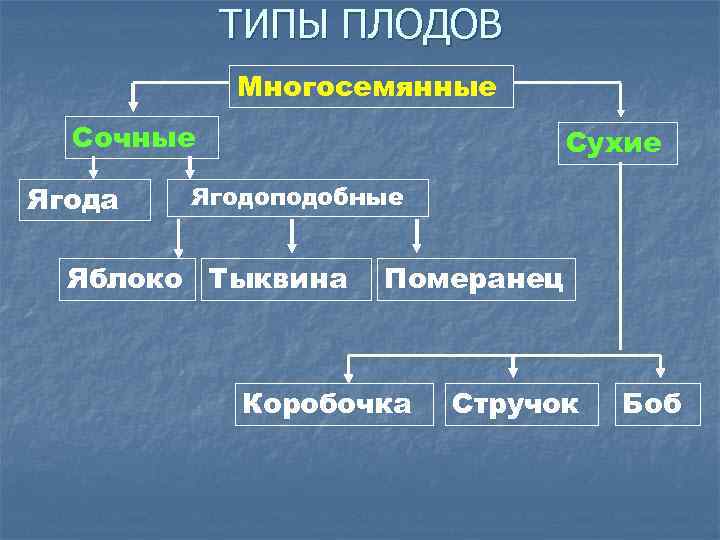 ТИПЫ ПЛОДОВ

Многосемянные

Сочные

Сухие

Ягода

Ягодоподобные

Яблоко

Тыквина

Померанец

Коробочка

Стручок

Боб